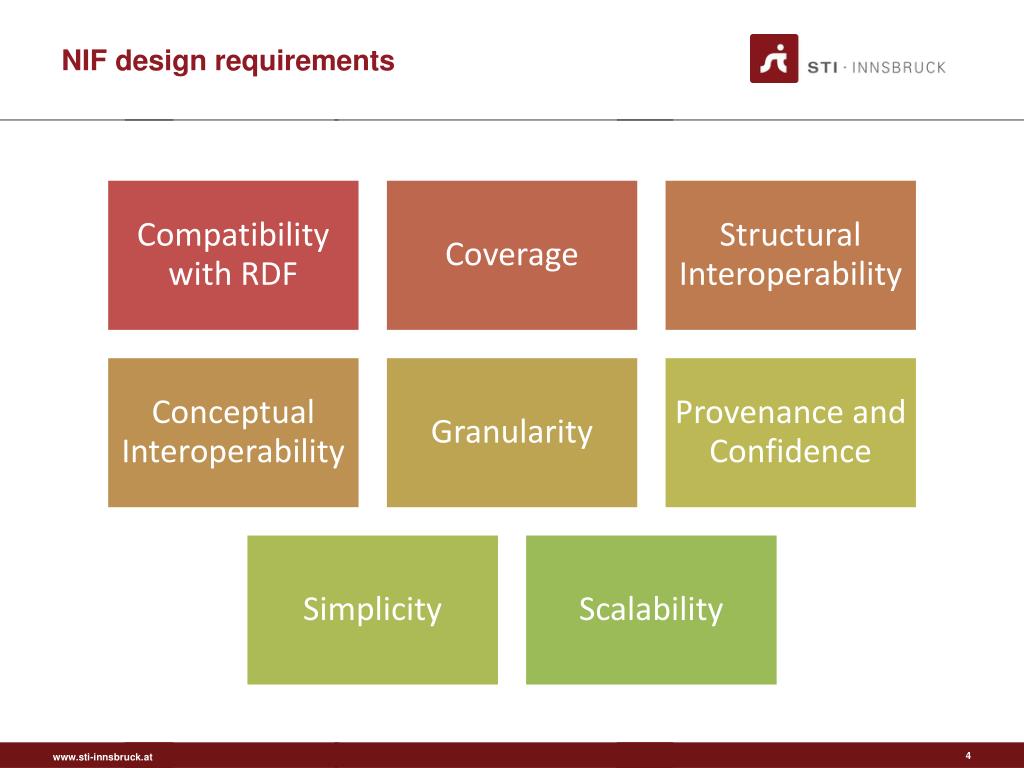 NIF design requirements

STI · INNSBRUCK

Compatibility with RDF

Coverage

Structural Interoperability

Conceptual Interoperability

Granularity

Provenance and Confidence

Simplicity

Scalability

www.sti-innsbruck.at

4